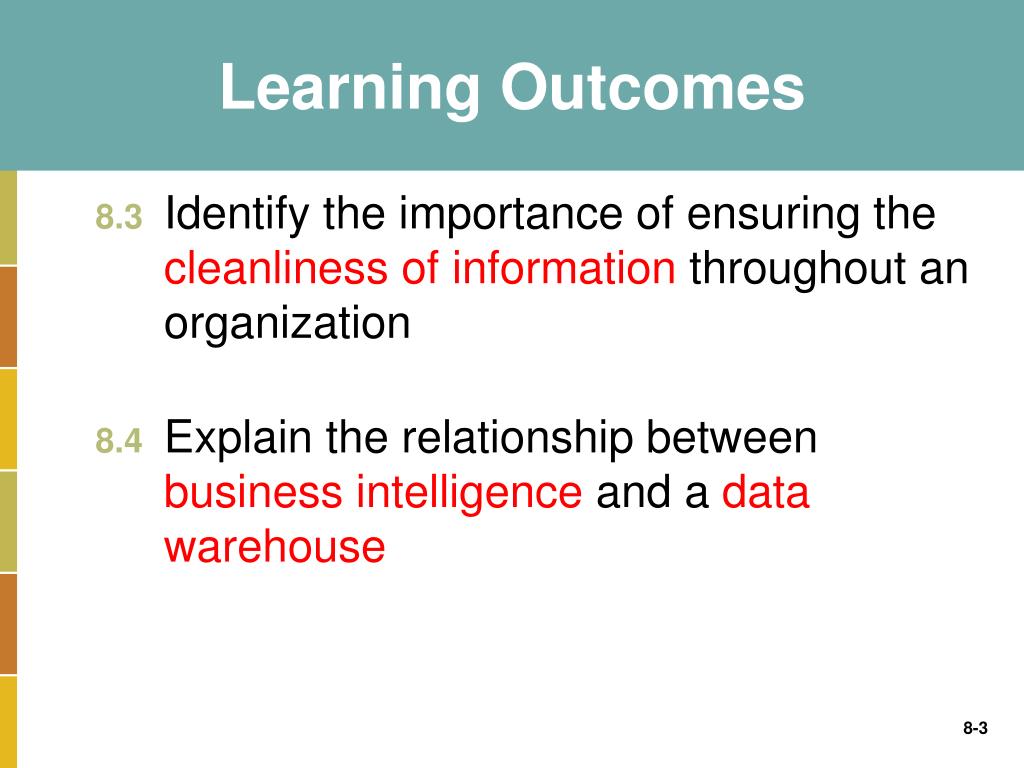 Learning Outcomes

8.3 Identify the importance of ensuring the cleanliness of information throughout an organization

8.4 Explain the relationship between business intelligence and a data warehouse

8-3